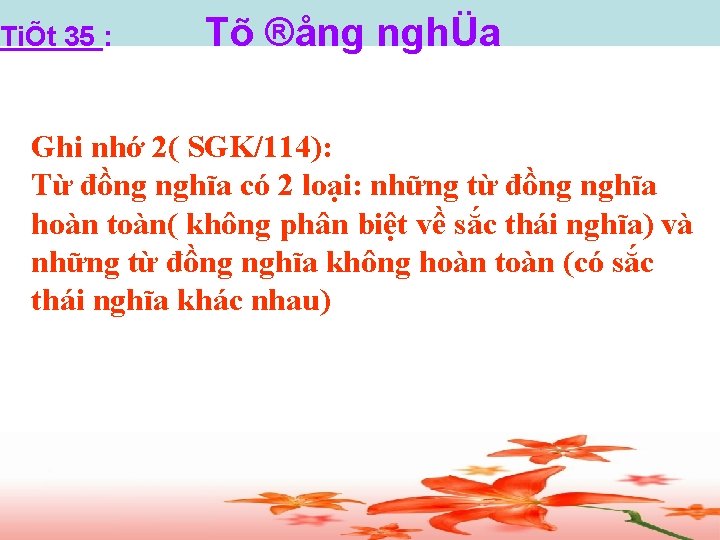 TiÕt 35 : Tõ ®ång nghÜa

Ghi nhớ 2( SGK/114):
Từ đồng nghĩa có 2 loại: những từ đồng nghĩa hoàn toàn( không phân biệt về sắc thái nghĩa) và những từ đồng nghĩa không hoàn toàn (có sắc thái nghĩa khác nhau)